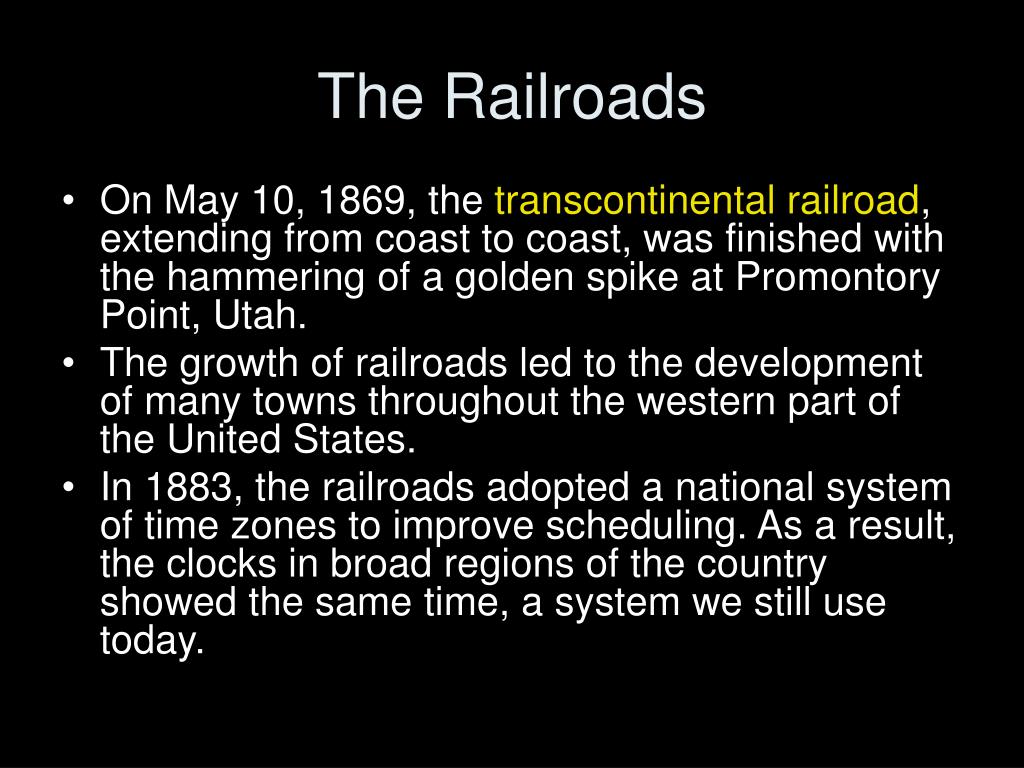 The Railroads

• On May 10, 1869, the transcontinental railroad, extending from coast to coast, was finished with the hammering of a golden spike at Promontory Point, Utah.
• The growth of railroads led to the development of many towns throughout the western part of the United States.
• In 1883, the railroads adopted a national system of time zones to improve scheduling. As a result, the clocks in broad regions of the country showed the same time, a system we still use today.